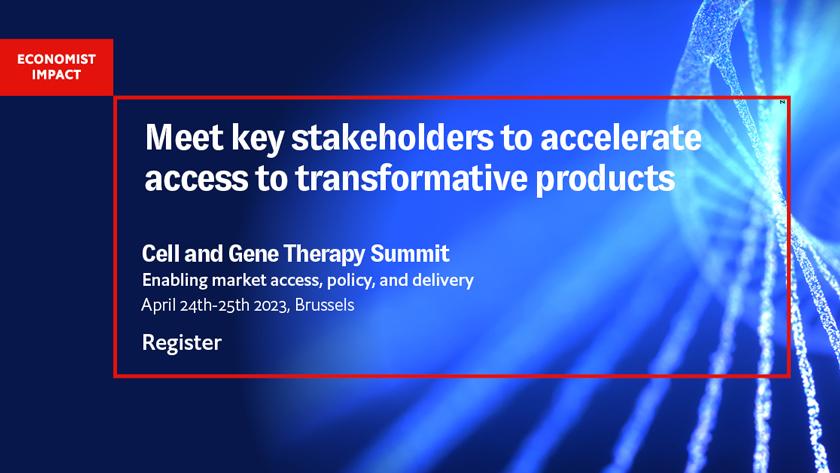 ECONOMIST IMPACT

Meet key stakeholders to accelerate access to transformative products

Cell and Gene Therapy Summit
Enabling market access, policy, and delivery
April 24th-25th 2023, Brussels

Register